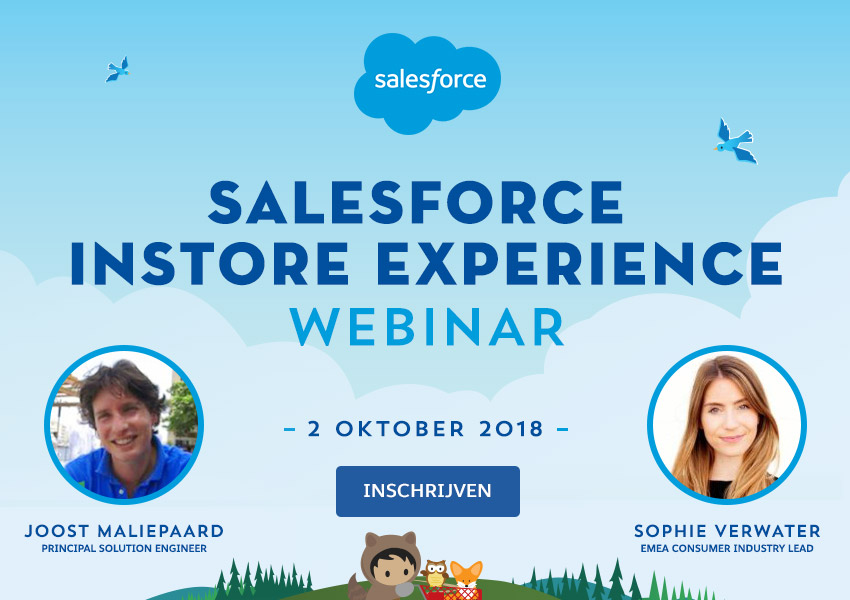 salesforce

SALESFORCE INSTORE EXPERIENCE
WEBINAR

– 2 OKTOBER 2018 –

INSCHRIJVEN

JOOST MALIEPAARD
PRINCIPAL SOLUTION ENGINEER

SOPHIE VERWATER
EMEA CONSUMER INDUSTRY LEAD